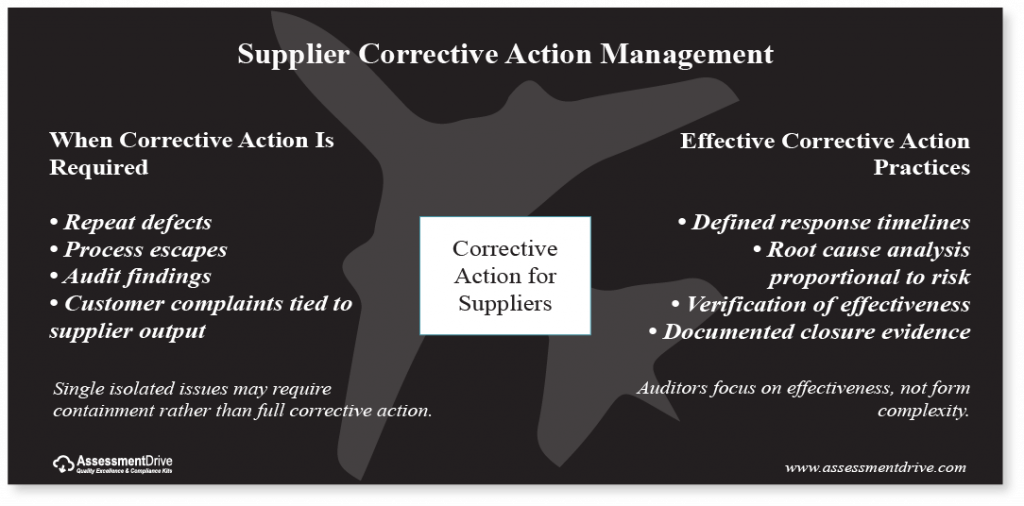 Supplier Corrective Action Management

When Corrective Action Is Required

• Repeat defects
• Process escapes
• Audit findings
• Customer complaints tied to supplier output

Single isolated issues may require containment rather than full corrective action.

Corrective Action for Suppliers

Effective Corrective Action Practices

• Defined response timelines
• Root cause analysis proportional to risk
• Verification of effectiveness
• Documented closure evidence

Auditors focus on effectiveness, not form complexity.

AssessmentDrive
Quality Excellence & Compliance Kits

www.assessmentdrive.com